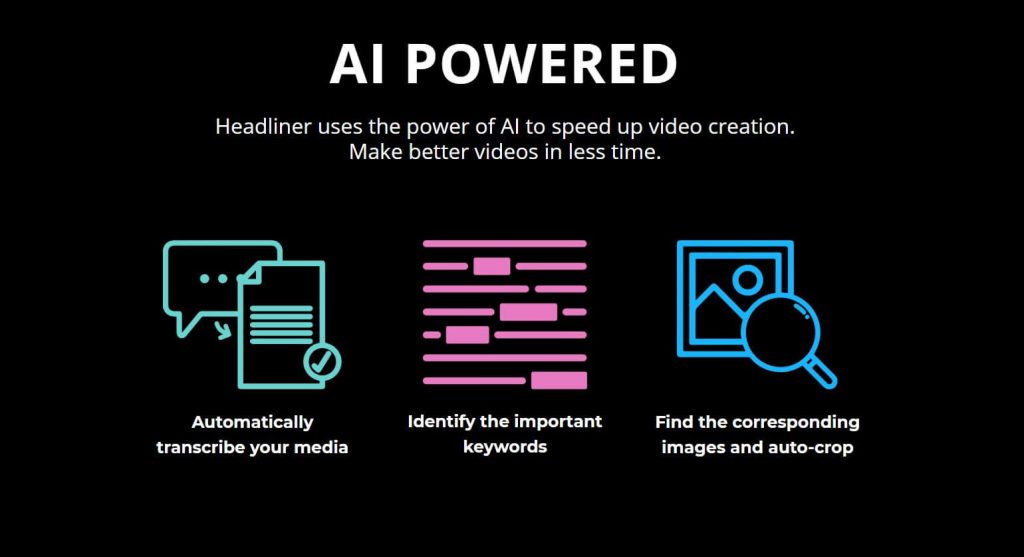 AI POWERED

Headliner uses the power of AI to speed up video creation. Make better videos in less time.

Automatically transcribe your media

Identify the important keywords

Find the corresponding images and auto-crop